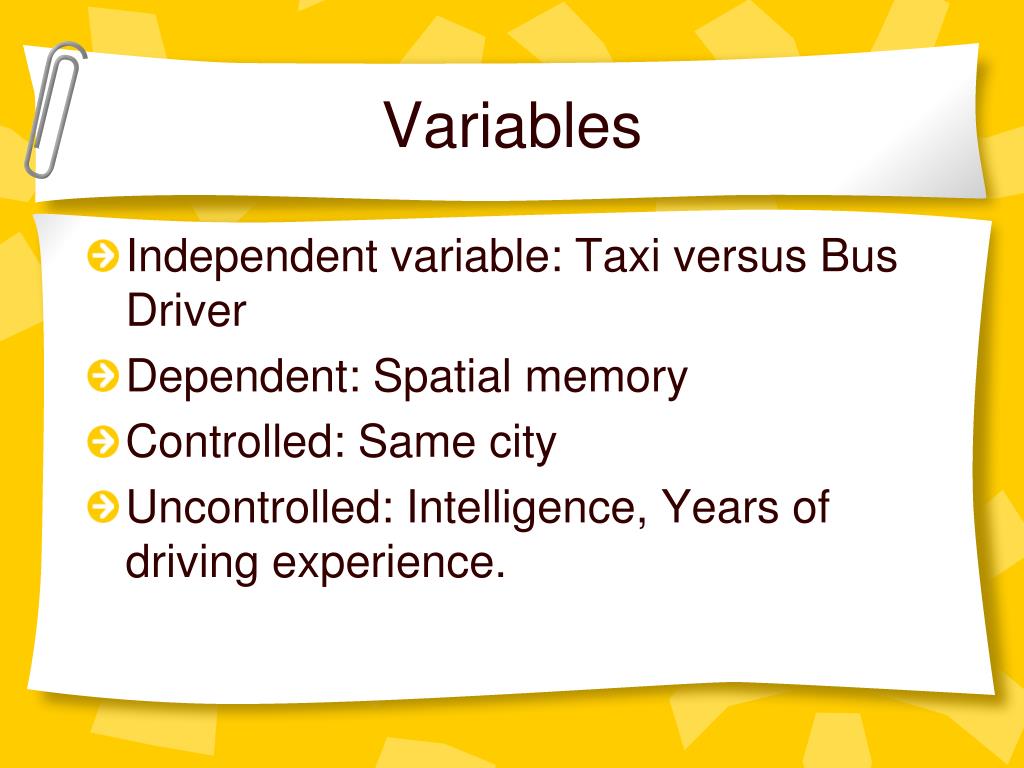 Variables

Independent variable: Taxi versus Bus Driver

Dependent: Spatial memory

Controlled: Same city

Uncontrolled: Intelligence, Years of driving experience.